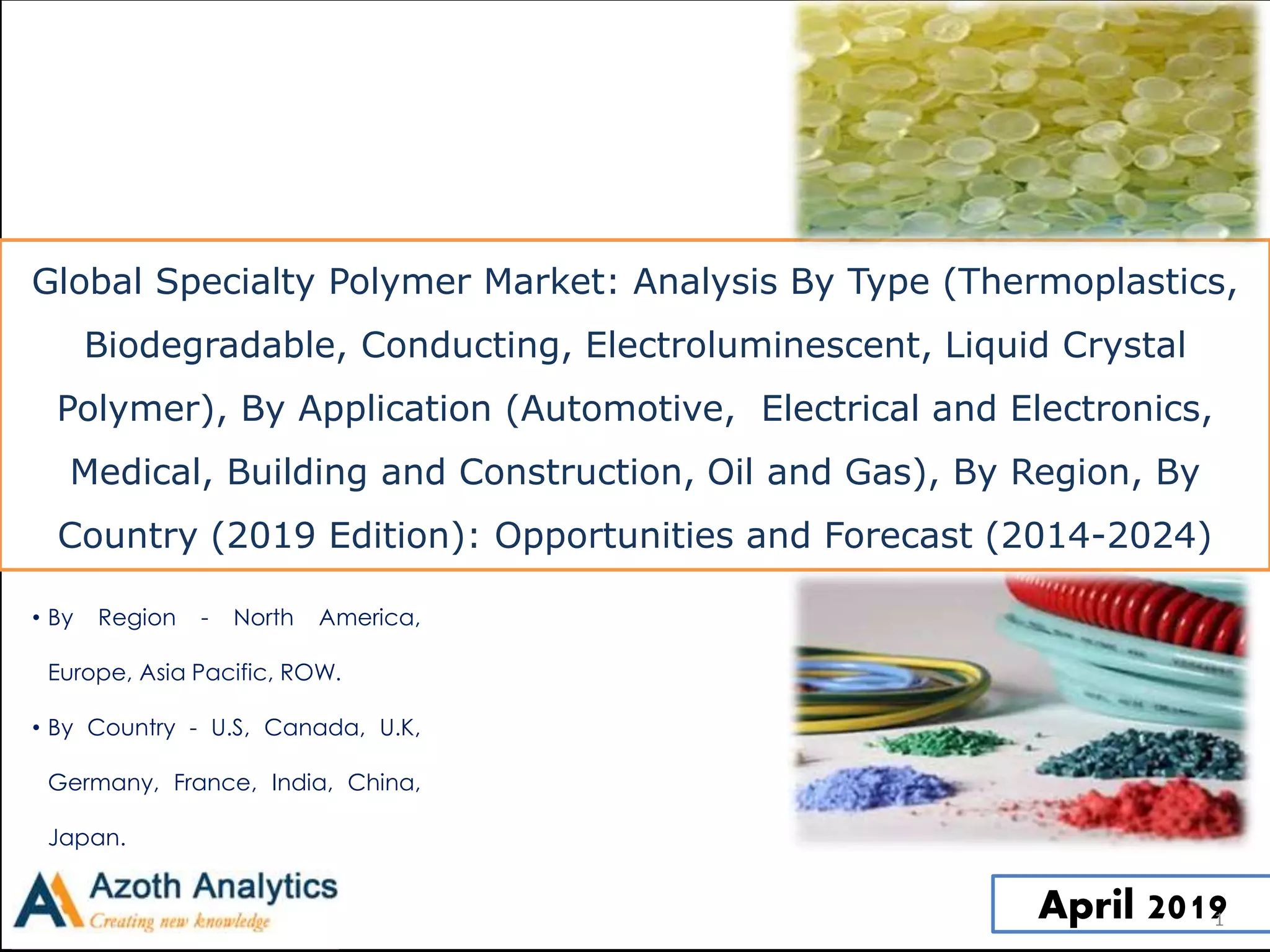 Global Specialty Polymer Market: Analysis By Type (Thermoplastics, Biodegradable, Conducting, Electroluminescent, Liquid Crystal Polymer), By Application (Automotive, Electrical and Electronics, Medical, Building and Construction, Oil and Gas), By Region, By Country (2019 Edition): Opportunities and Forecast (2014-2024)

• By Region - North America, Europe, Asia Pacific, ROW.

• By Country - U.S, Canada, U.K, Germany, France, India, China, Japan.

Azoth Analytics
Creating new knowledge

April 2019

1